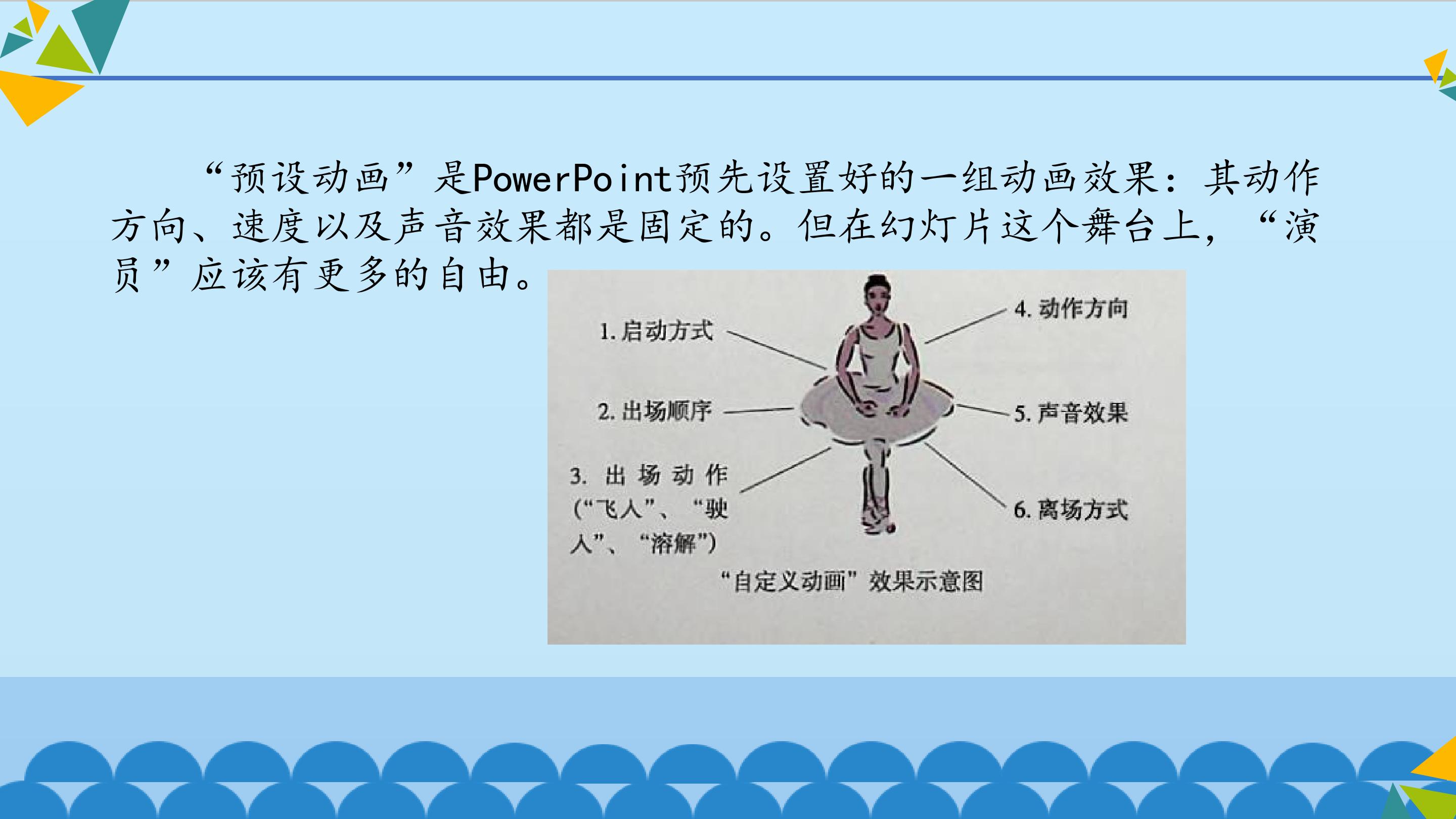 “预设动画”是PowerPoint预先设置好的一组动画效果：其动作方向、速度以及声音效果都是固定的。但在幻灯片这个舞台上，“演员”应该有更多的自由。

1. 启动方式

2. 出场顺序

3. 出场动作（“飞人”、“驶人”、“溶解”）

4. 动作方向

5. 声音效果

6. 离场方式

“自定义动画”效果示意图